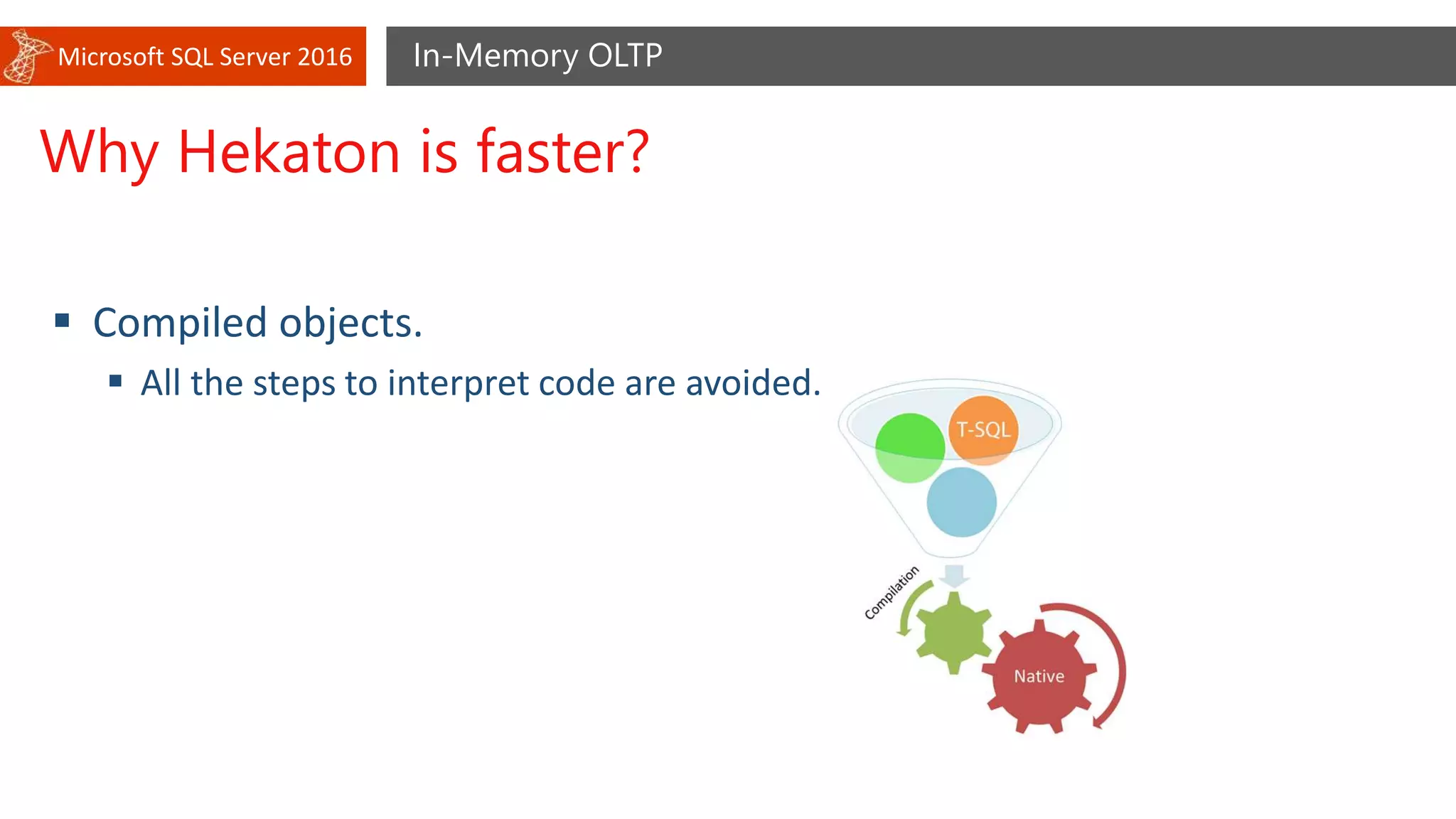 Microsoft SQL Server 2016

In-Memory OLTP

Why Hekaton is faster?

▪ Compiled objects.
  ▪ All the steps to interpret code are avoided.

T-SQL

Compilation

Native